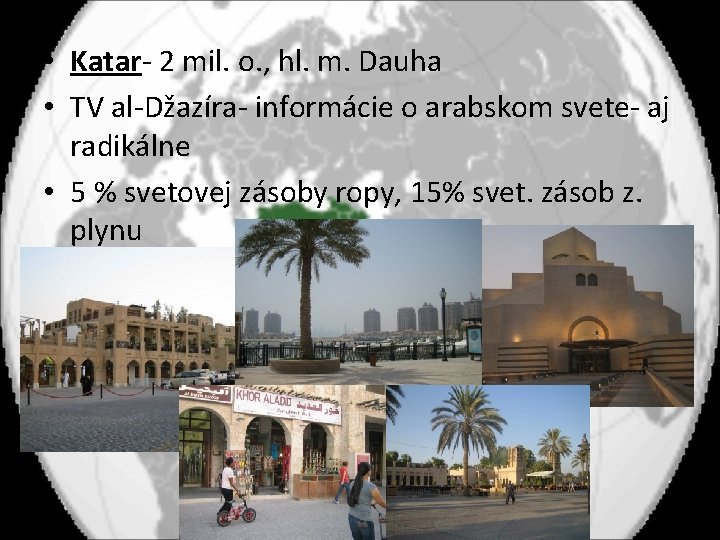 • Katar- 2 mil. o., hl. m. Dauha
• TV al-Džazíra- informácie o arabskom svete- aj radikálne
• 5 % svetovej zásoby ropy, 15% svet. zásob z. plynu

KHOR ALADID خور العديد